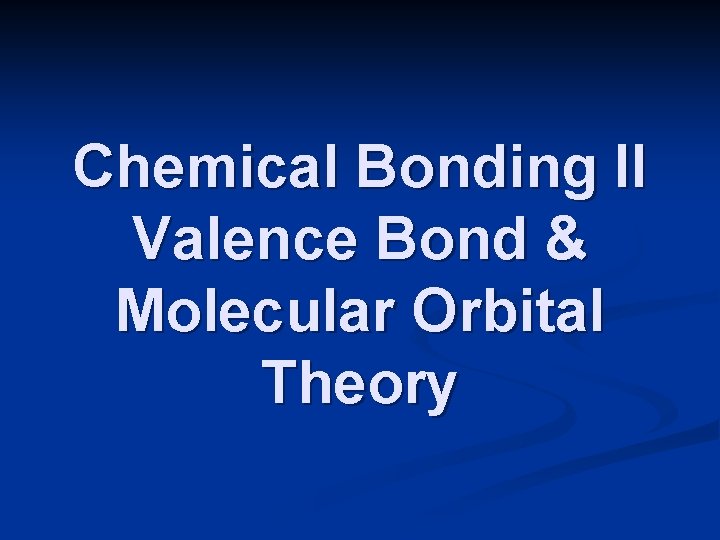 Chemical Bonding II
Valence Bond &
Molecular Orbital
Theory